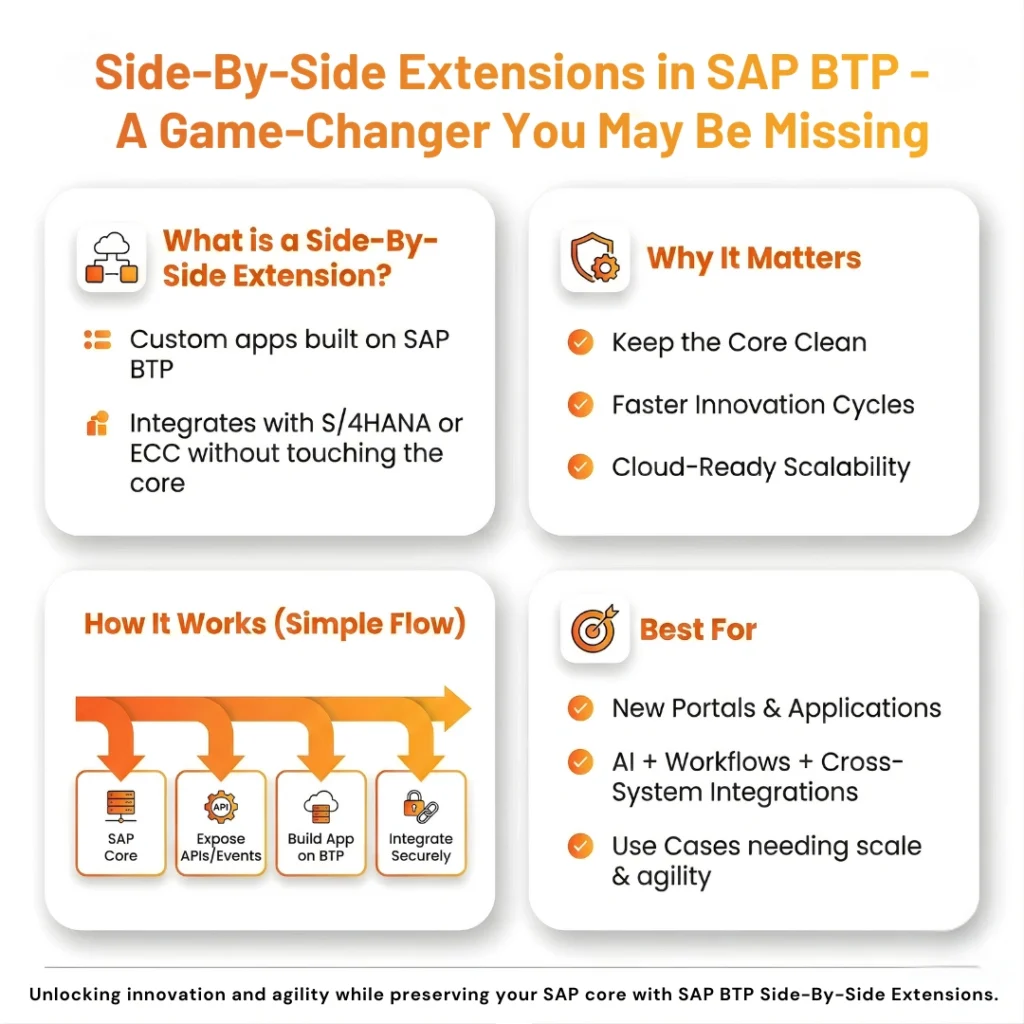 Side-By-Side Extensions in SAP BTP - A Game-Changer You May Be Missing

What is a Side-By-Side Extension?

Custom apps built on SAP BTP

Integrates with S/4HANA or ECC without touching the core

Why It Matters

Keep the Core Clean

Faster Innovation Cycles

Cloud-Ready Scalability

How It Works (Simple Flow)

SAP Core

API

Expose APIs/Events

Build App on BTP

Integrate Securely

Best For

New Portals & Applications

AI + Workflows + Cross-System Integrations

Use Cases needing scale & agility

Unlocking innovation and agility while preserving your SAP core with SAP BTP Side-By-Side Extensions.